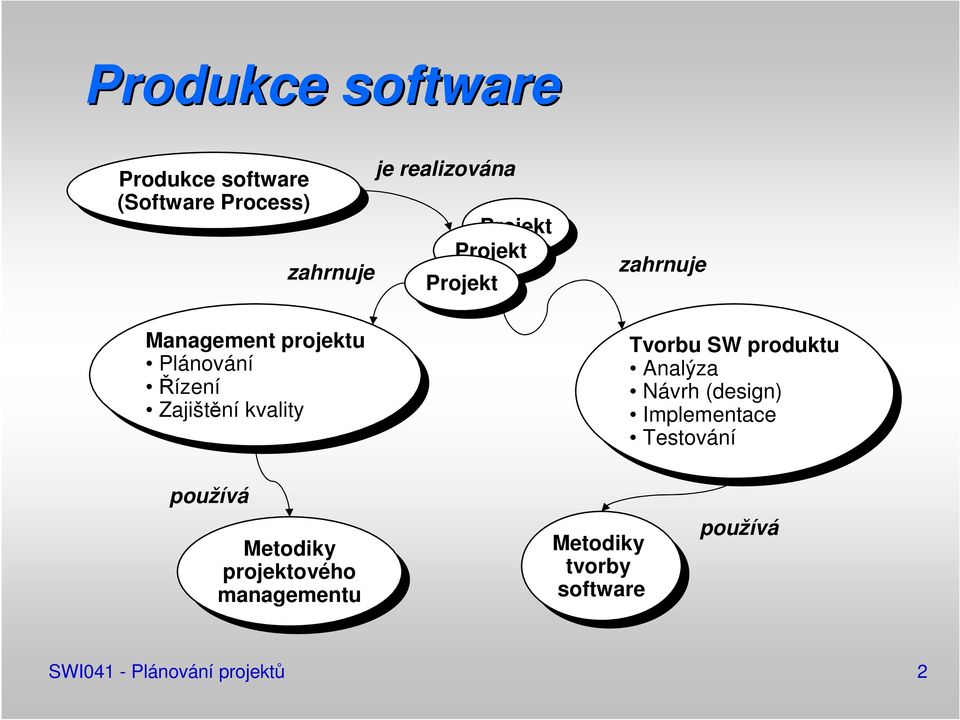 Produkce software

Produkce software
(Software Process)

je realizována

Projekt
Projekt
Projekt

zahrnuje

zahrnuje

Management projektu
• Plánování
• Řízení
• Zajištění kvality

Tvorbu SW produktu
• Analýza
• Návrh (design)
• Implementace
• Testování

používá

Metodiky projektového managementu

Metodiky tvorby software

používá

SWI041 - Plánování projektů

2